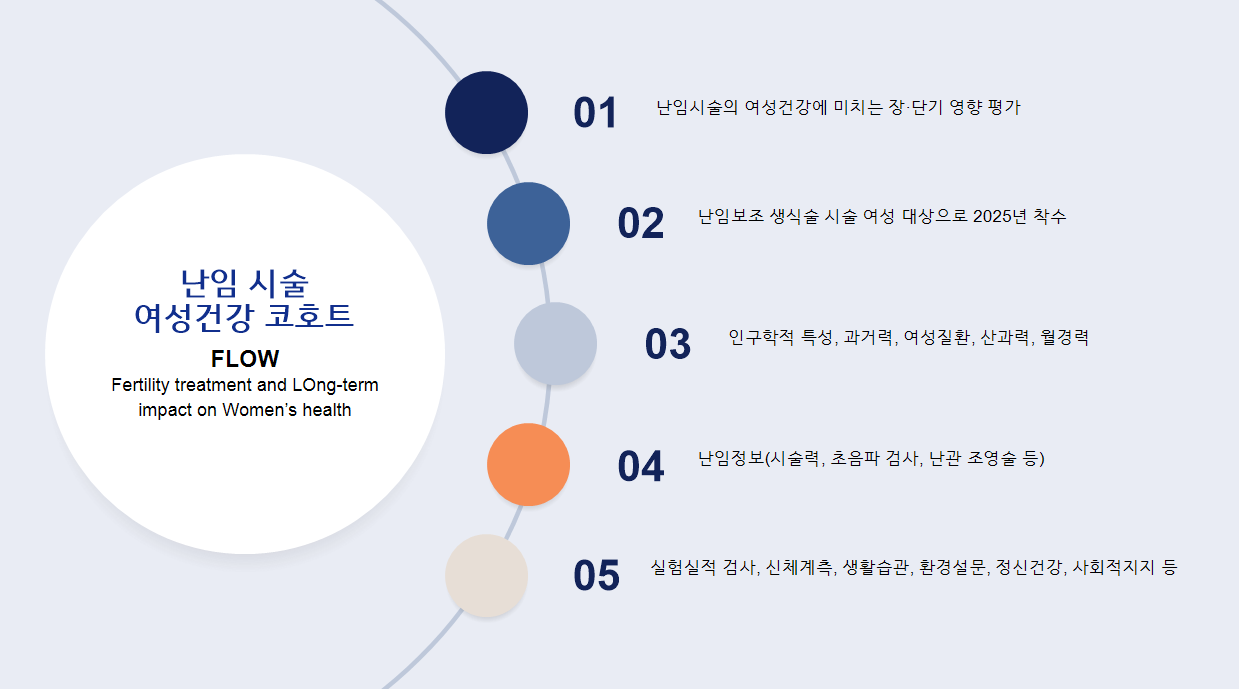 난임 시술
여성건강 코호트

FLOW

Fertility treatment and LOng-term impact on Women's health

01 난임시술의 여성건강에 미치는 장·단기 영향 평가

02 난임보조 생식술 시술 여성 대상으로 2025년 착수

03 인구학적 특성, 과거력, 여성질환, 산과력, 월경력

04 난임정보(시술력, 초음파 검사, 난관 조영술 등)

05 실험실적 검사, 신체계측, 생활습관, 환경설문, 정신건강, 사회적지지 등